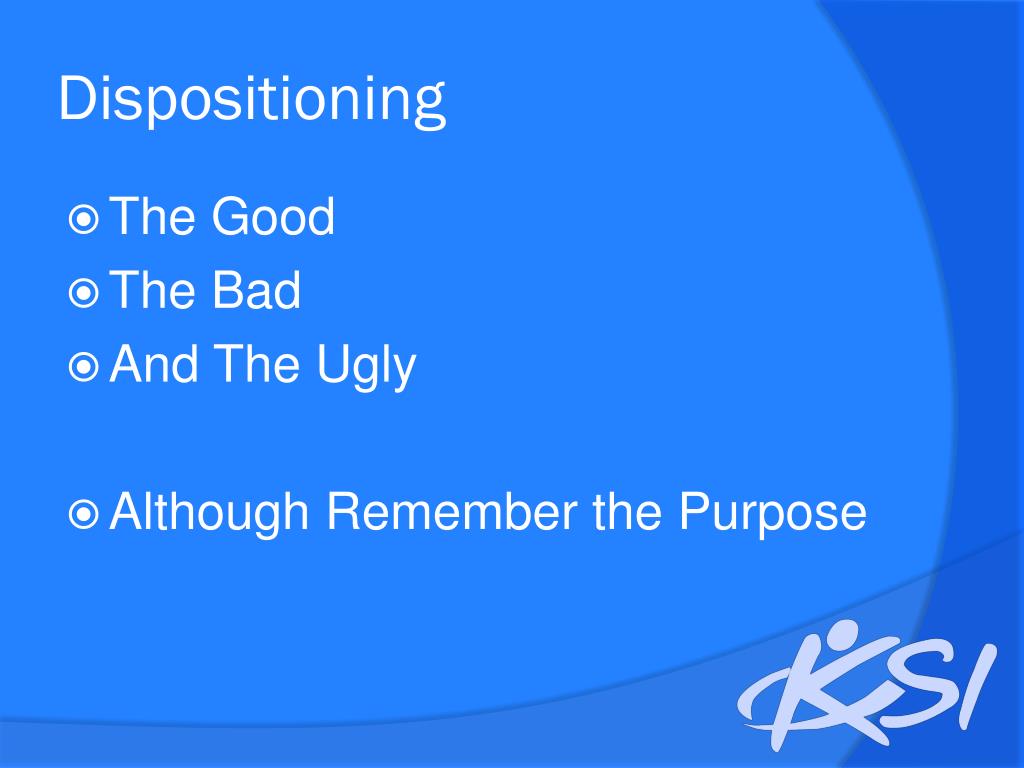 Dispositioning

The Good
The Bad
And The Ugly

Although Remember the Purpose

KSI